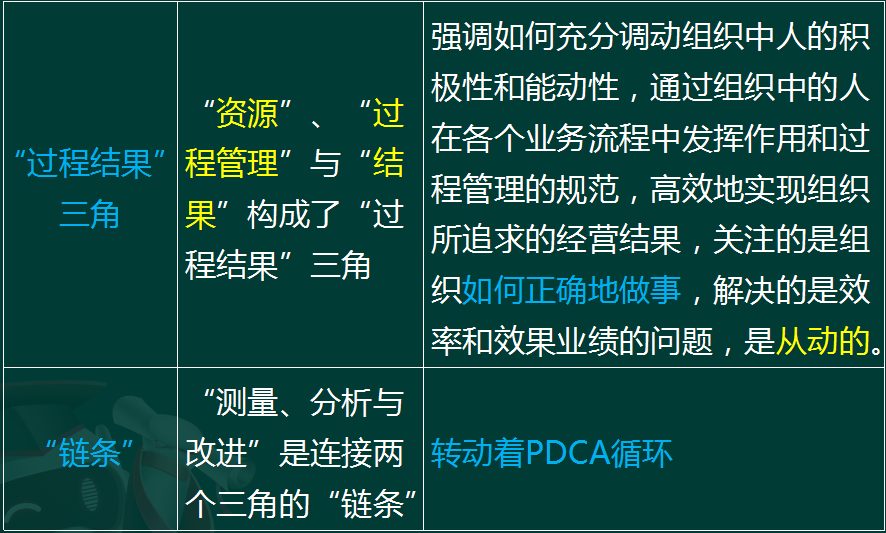 | | | |
|---|---|---|
| “过程结果”三角 | “资源”、“过程管理”与“结果”构成了“过程结果”三角 | 强调如何充分调动组织中人的积极性和能动性，通过组织中的人在各个业务流程中发挥作用和过程管理的规范，高效地实现组织所追求的经营结果，关注的是组织如何正确地做事，解决的是效率和效果业绩的问题，是从动的。 |
| “链条” | “测量、分析与改进”是连接两个三角的“链条” | 转动着PDCA循环 |